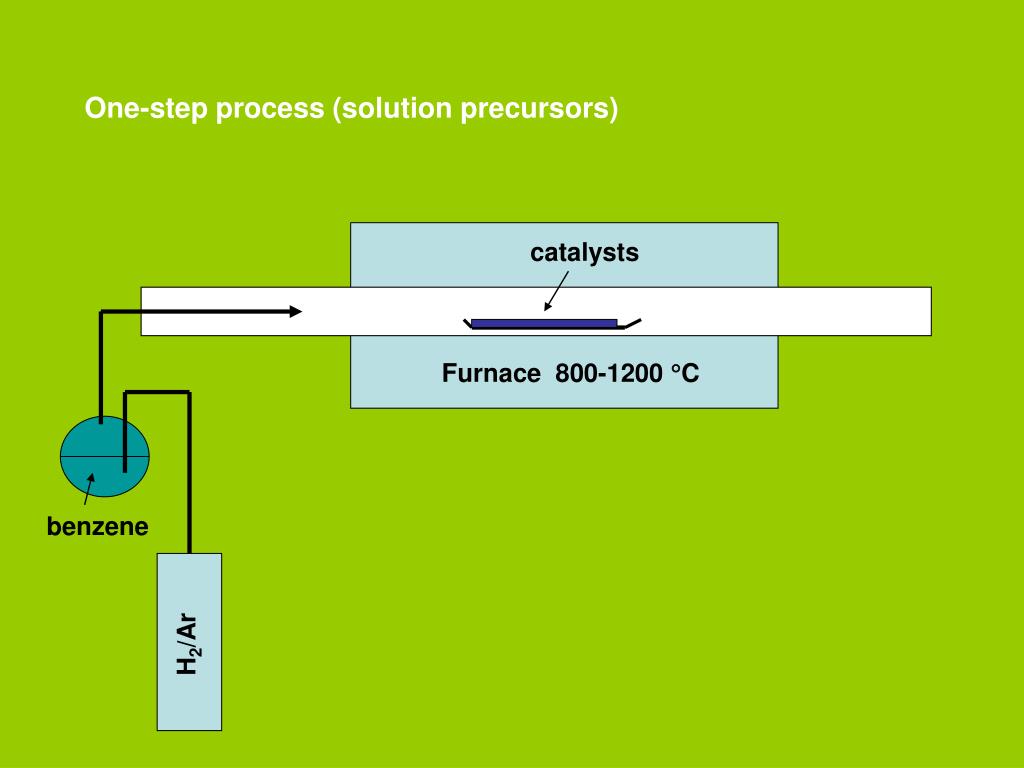 One-step process (solution precursors)

catalysts

Furnace 800-1200 °C

benzene

$H_2$/Ar